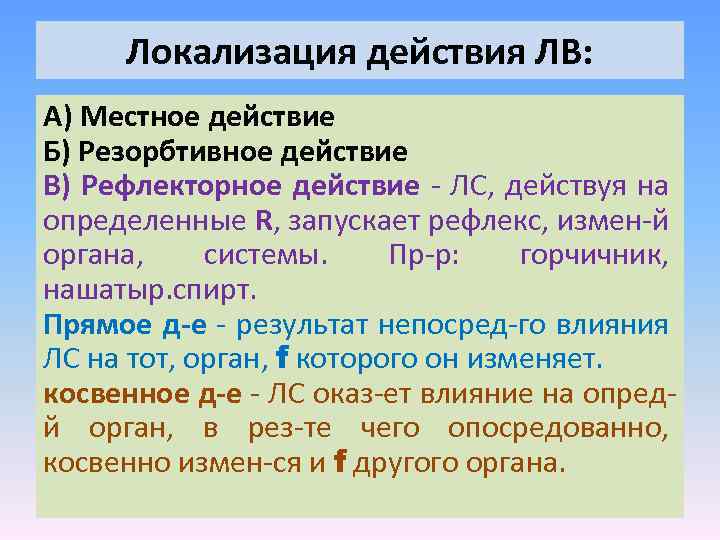 Локализация действия ЛВ:

А) Местное действие
Б) Резорбтивное действие
В) Рефлекторное действие - ЛС, действуя на определенные R, запускает рефлекс, измен-й органа, системы. Пр-р: горчичник, нашатыр.спирт.

Прямое д-е - результат непосред-го влияния ЛС на тот, орган, f которого он изменяет.

косвенное д-е - ЛС оказ-ет влияние на опред-й орган, в рез-те чего опосредованно, косвенно измен-ся и f другого органа.